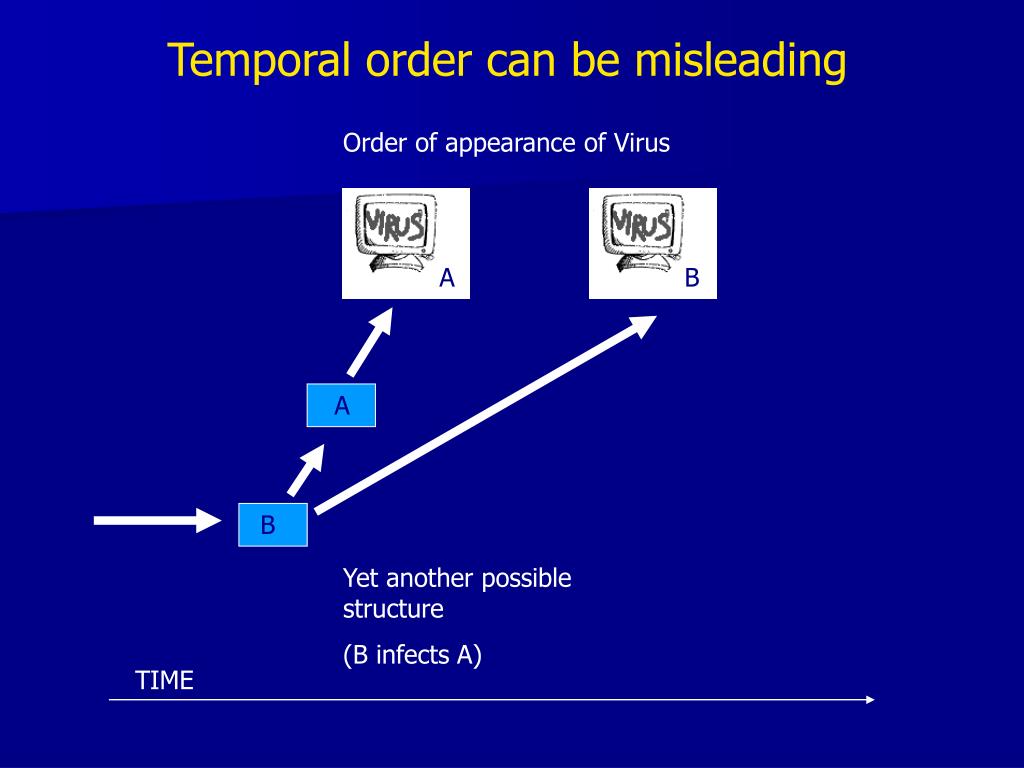 Temporal order can be misleading

Order of appearance of Virus

VIRUS

A

VIRUS

B

A

B

Yet another possible structure

(B infects A)

TIME